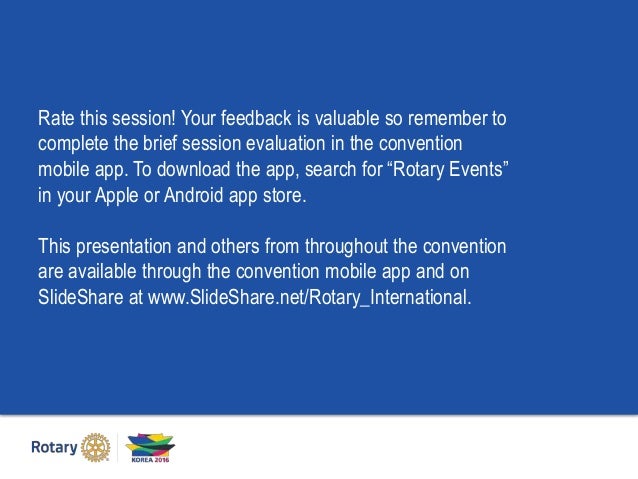 Rate this session! Your feedback is valuable so remember to complete the brief session evaluation in the convention mobile app. To download the app, search for “Rotary Events” in your Apple or Android app store.

This presentation and others from throughout the convention are available through the convention mobile app and on SlideShare at www.SlideShare.net/Rotary_International.

Rotary

KOREA 2016